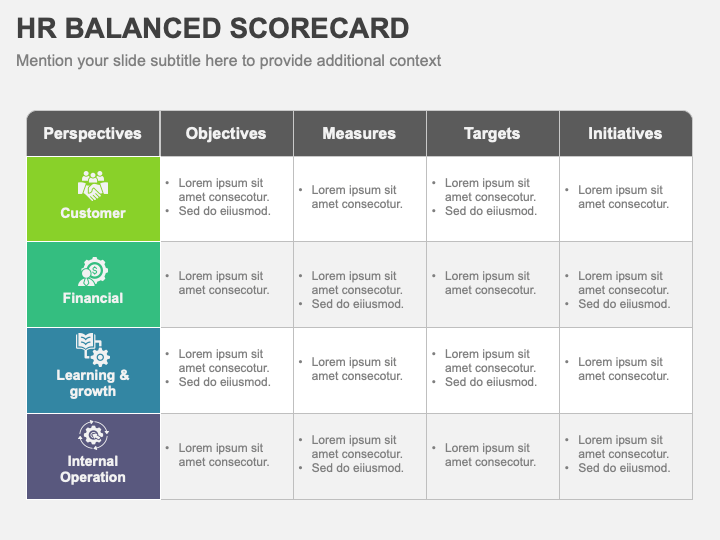 HR BALANCED SCORECARD

Mention your slide subtitle here to provide additional context

| Perspectives | Objectives | Measures | Targets | Initiatives |
|---|---|---|---|---|
| Customer | • Lorem ipsum sit amet consecotur. • Sed do eiiusmod. | • Lorem ipsum sit amet consecotur. | • Lorem ipsum sit amet consecotur. • Sed do eiiusmod. | • Lorem ipsum sit amet consecotur. |
| Financial | • Lorem ipsum sit amet consecotur. | • Lorem ipsum sit amet consecotur. • Sed do eiiusmod. | • Lorem ipsum sit amet consecotur. | • Lorem ipsum sit amet consecotur. • Sed do eiiusmod. |
| Learning & growth | • Lorem ipsum sit amet consecotur. • Sed do eiiusmod. | • Lorem ipsum sit amet consecotur. | • Lorem ipsum sit amet consecotur. • Sed do eiiusmod. | • Lorem ipsum sit amet consecotur. |
| Internal Operation | • Lorem ipsum sit amet consecotur. | • Lorem ipsum sit amet consecotur. • Sed do eiiusmod. | • Lorem ipsum sit amet consecotur. | • Lorem ipsum sit amet consecotur. • Sed do eiiusmod. |